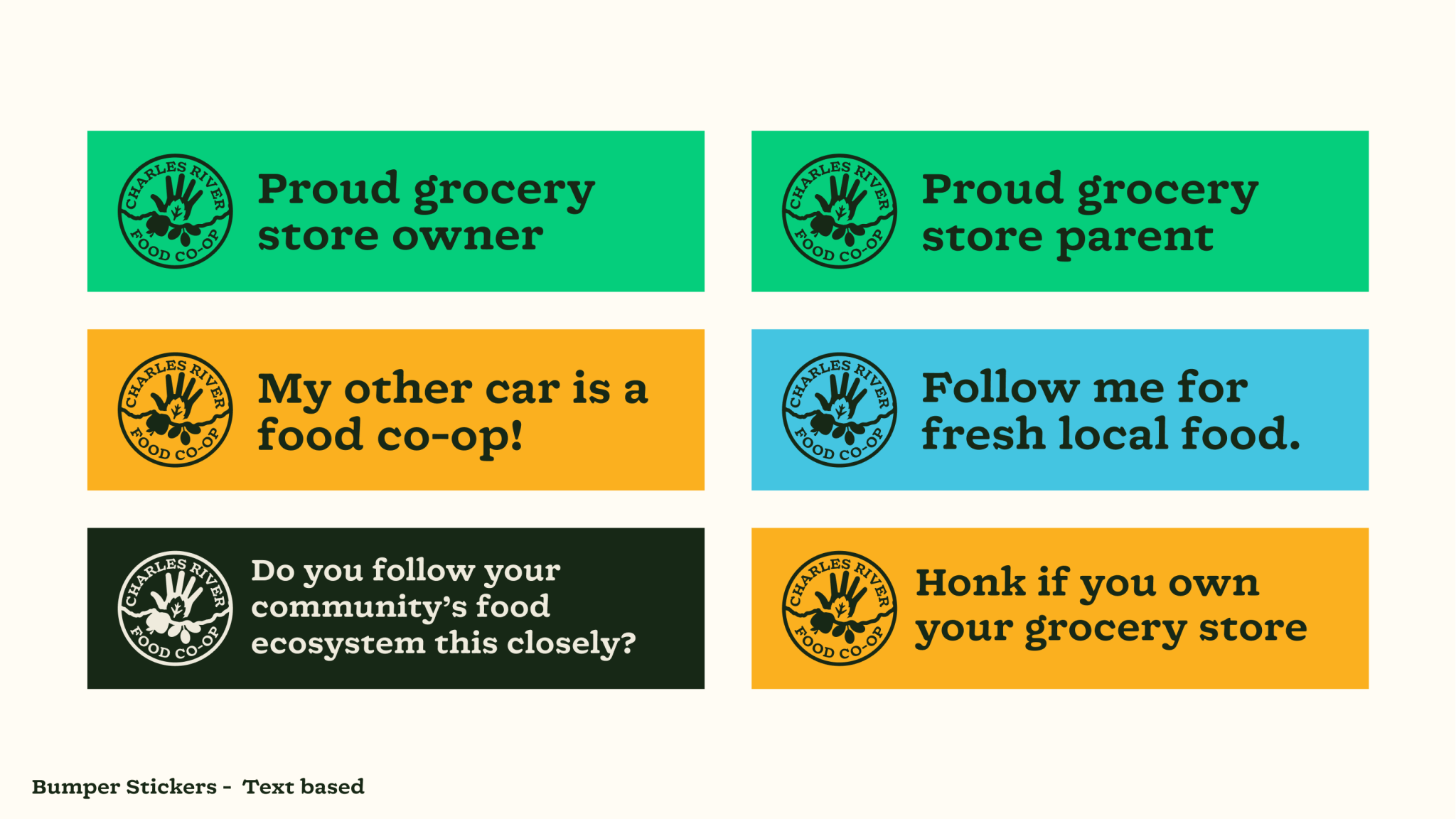 CHARLES RIVER FOOD CO-OP

Proud grocery store owner

CHARLES RIVER FOOD CO-OP

Proud grocery store parent

CHARLES RIVER FOOD CO-OP

My other car is a food co-op!

CHARLES RIVER FOOD CO-OP

Follow me for fresh local food.

CHARLES RIVER FOOD CO-OP

Do you follow your community's food ecosystem this closely?

CHARLES RIVER FOOD CO-OP

Honk if you own your grocery store

Bumper Stickers - Text based